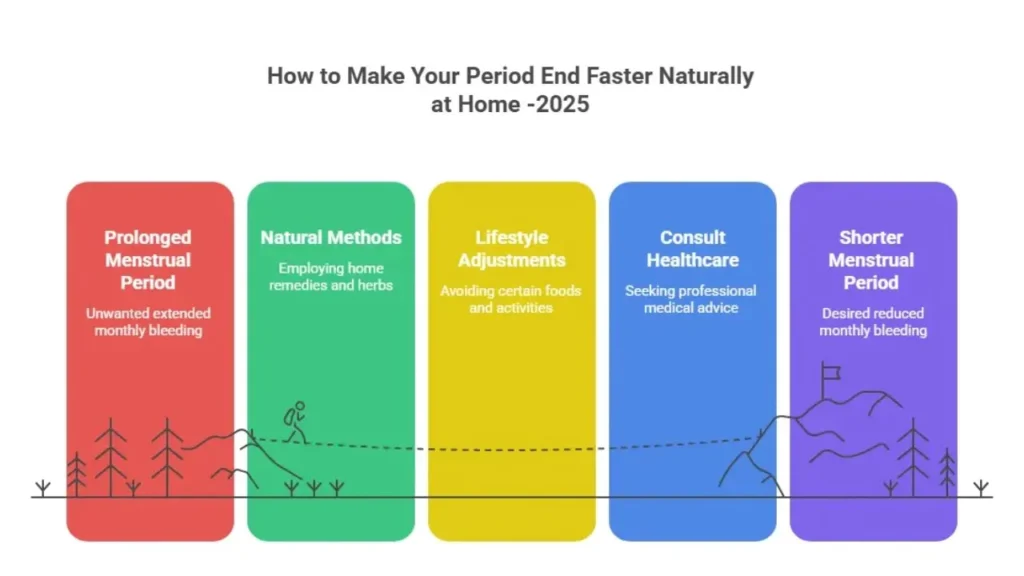 How to Make Your Period End Faster Naturally at Home -2025

Prolonged Menstrual Period
Unwanted extended monthly bleeding

Natural Methods
Employing home remedies and herbs

Lifestyle Adjustments
Avoiding certain foods and activities

Consult Healthcare
Seeking professional medical advice

Shorter Menstrual Period
Desired reduced monthly bleeding